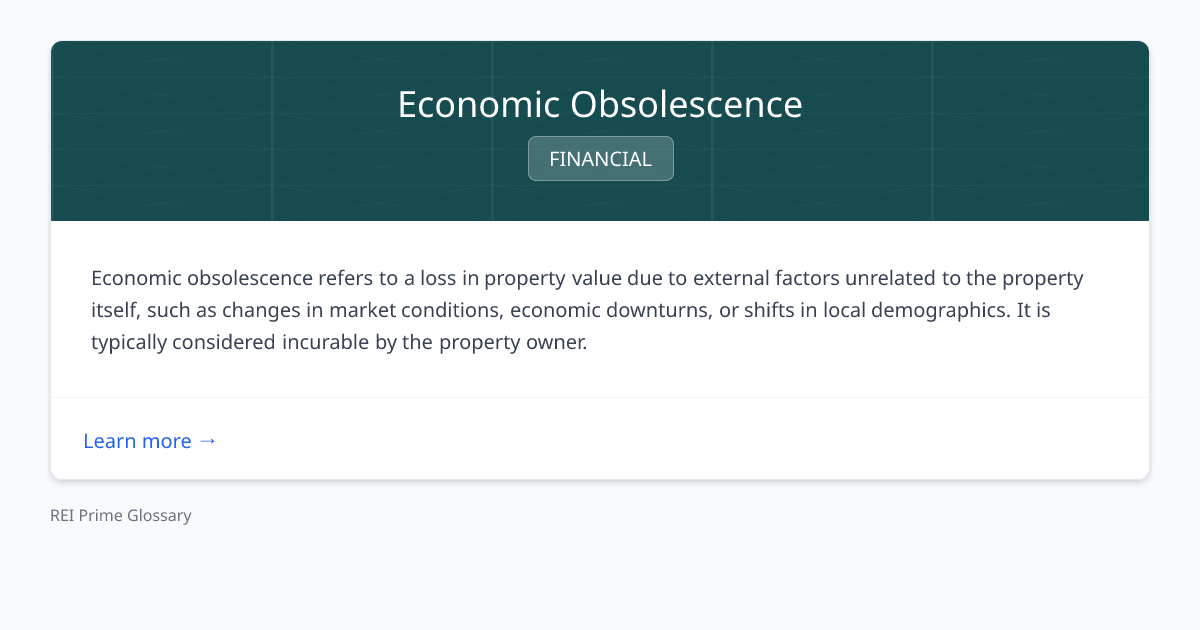 Economic Obsolescence

FINANCIAL

Economic obsolescence refers to a loss in property value due to external factors unrelated to the property itself, such as changes in market conditions, economic downturns, or shifts in local demographics. It is typically considered incurable by the property owner.

Learn more →

REI Prime Glossary